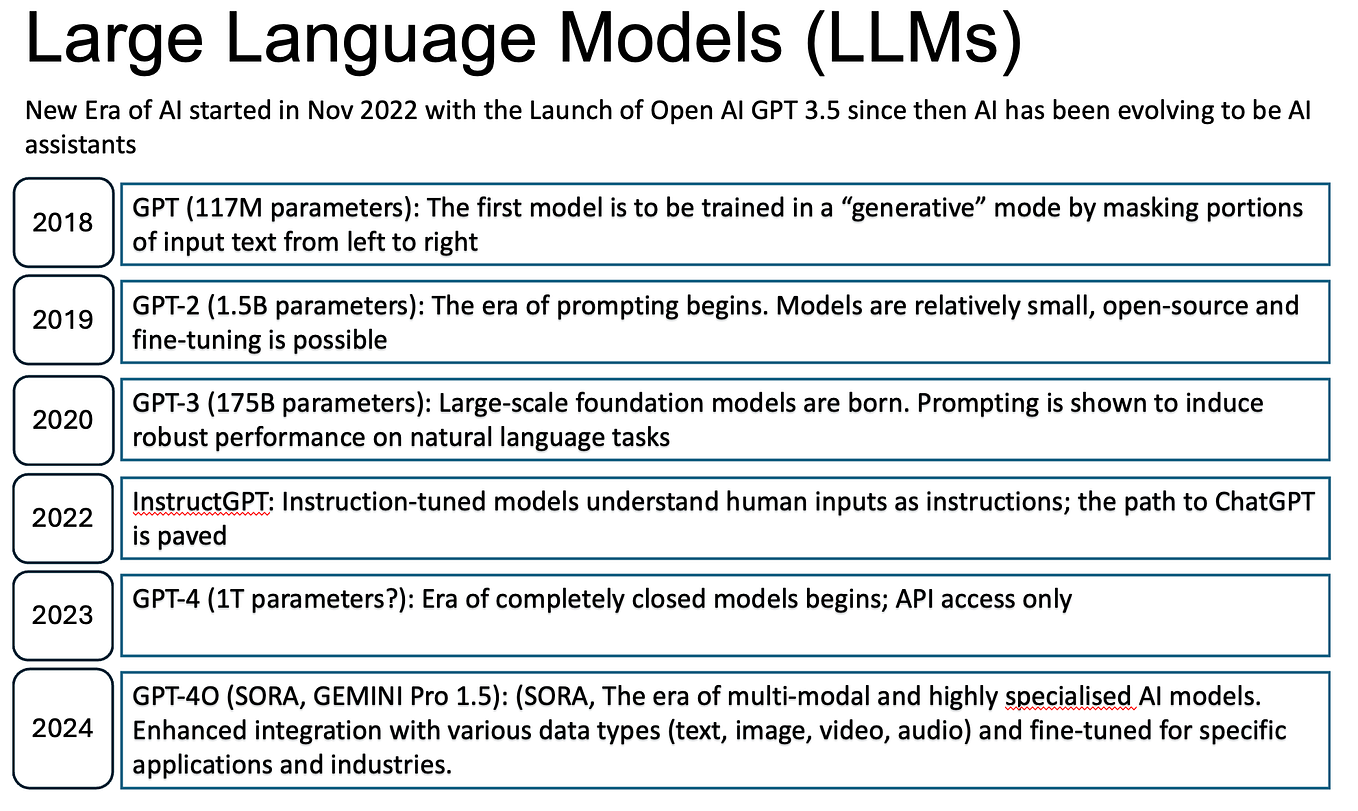 Large Language Models (LLMs)

New Era of AI started in Nov 2022 with the Launch of Open AI GPT 3.5 since then AI has been evolving to be AI assistants

2018

GPT (117M parameters): The first model is to be trained in a “generative” mode by masking portions of input text from left to right

2019

GPT-2 (1.5B parameters): The era of prompting begins. Models are relatively small, open-source and fine-tuning is possible

2020

GPT-3 (175B parameters): Large-scale foundation models are born. Prompting is shown to induce robust performance on natural language tasks

2022

InstructGPT: Instruction-tuned models understand human inputs as instructions; the path to ChatGPT is paved

2023

GPT-4 (1T parameters?): Era of completely closed models begins; API access only

2024

GPT-4O (SORA, GEMINI Pro 1.5): (SORA, The era of multi-modal and highly specialised AI models. Enhanced integration with various data types (text, image, video, audio) and fine-tuned for specific applications and industries.